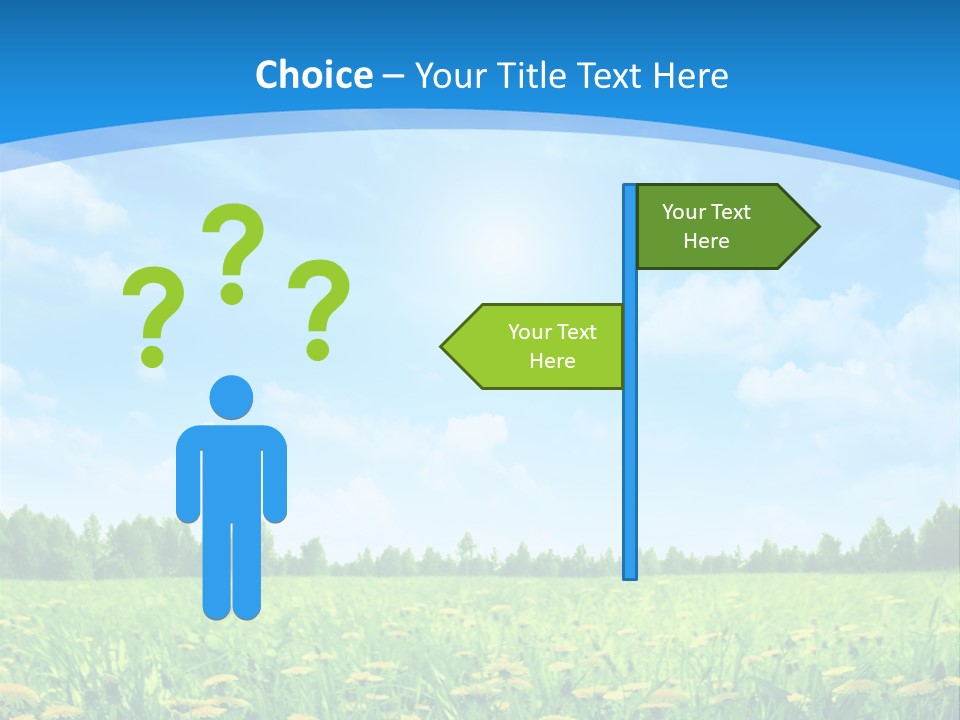 Choice – Your Title Text Here

? ? ?

Your Text Here

Your Text Here